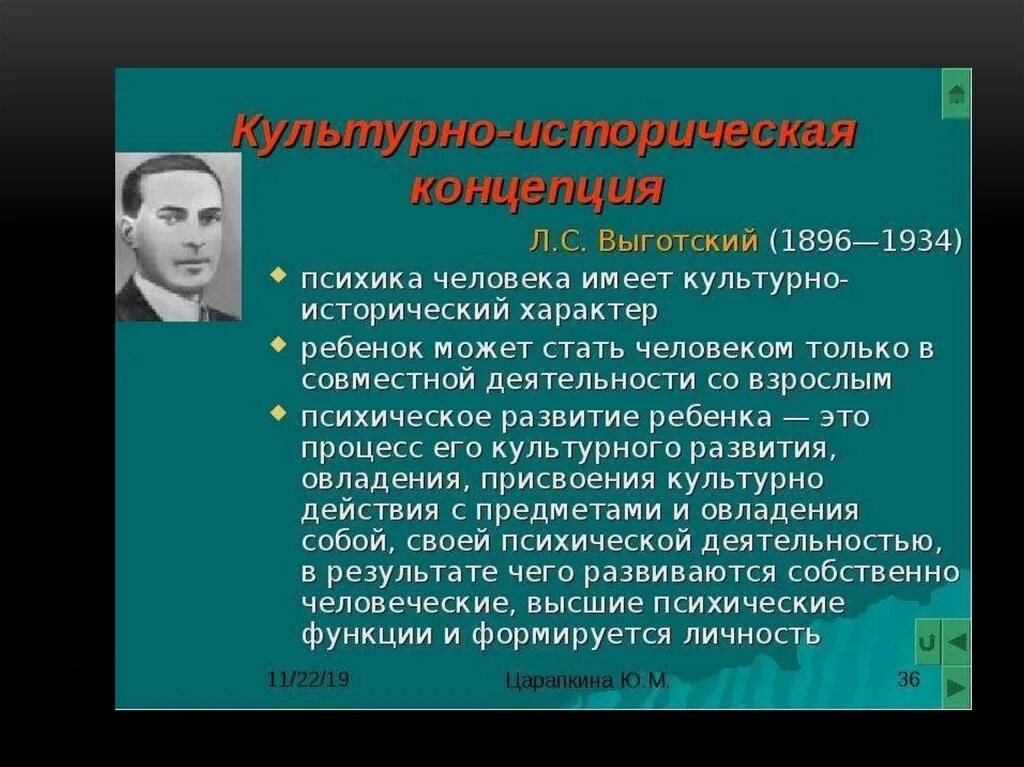 Культурно-историческая концепция

Л.С. Выготский (1896—1934)

психика человека имеет культурно-исторический характер

ребенок может стать человеком только в совместной деятельности со взрослым

психическое развитие ребенка — это процесс его культурного развития, овладения, присвоения культурно действия с предметами и овладения собой, своей психической деятельностью, в результате чего развиваются собственно человеческие, высшие психические функции и формируется личность

11/22/19

Царапкина Ю.М.

36